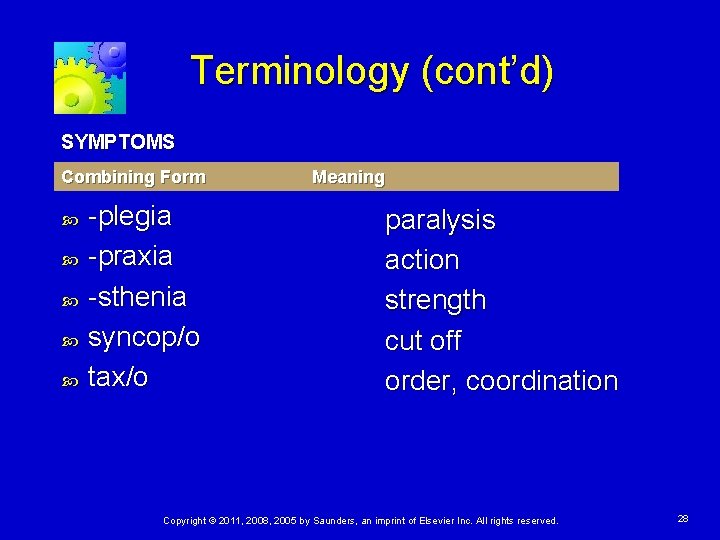 Terminology (cont'd)

SYMPTOMS

| Combining Form | Meaning |
|---|---|
| -plegia | paralysis |
| -praxia | action |
| -sthenia | strength |
| syncop/o | cut off |
| tax/o | order, coordination |

Copyright © 2011, 2008, 2005 by Saunders, an imprint of Elsevier Inc. All rights reserved.

28